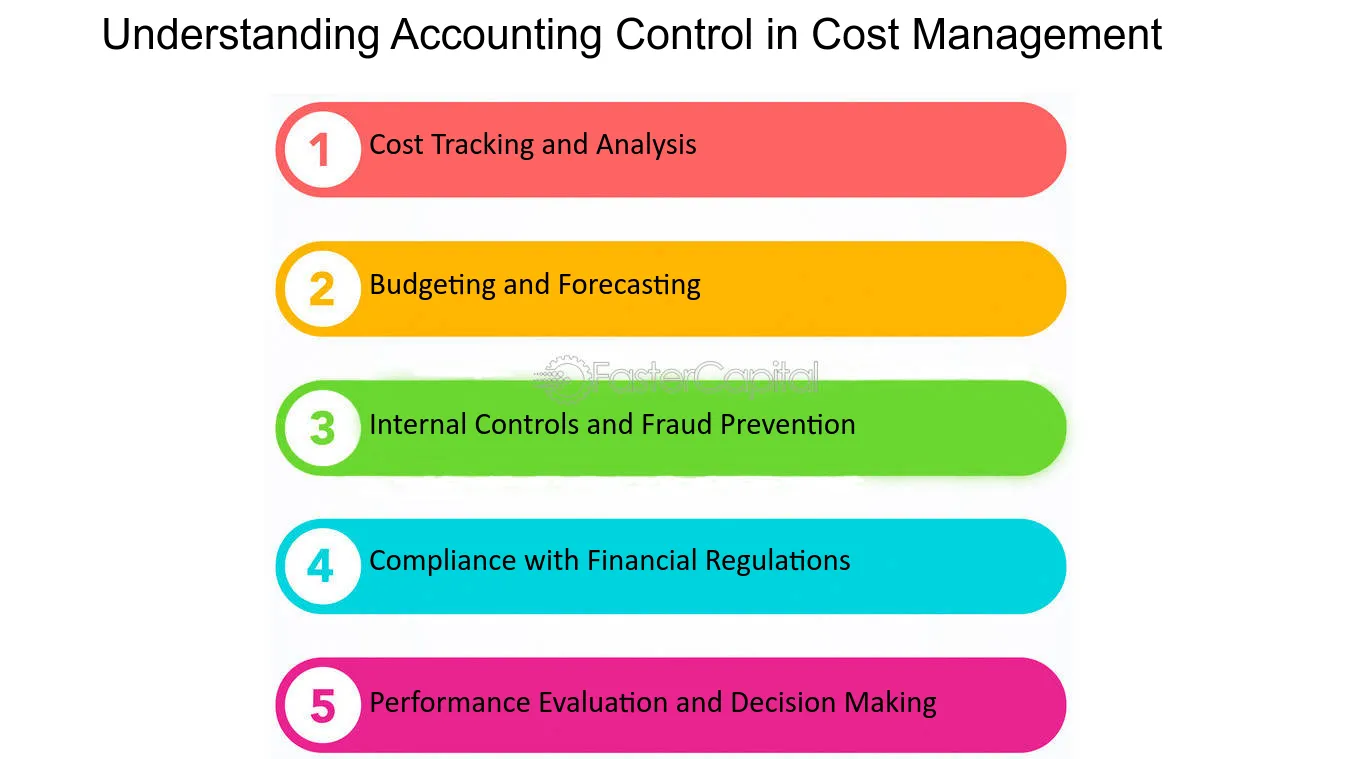 Understanding Accounting Control in Cost Management

1 Cost Tracking and Analysis

2 Budgeting and Forecasting

FasterCapital

3 Internal Controls and Fraud Prevention

4 Compliance with Financial Regulations

5 Performance Evaluation and Decision Making